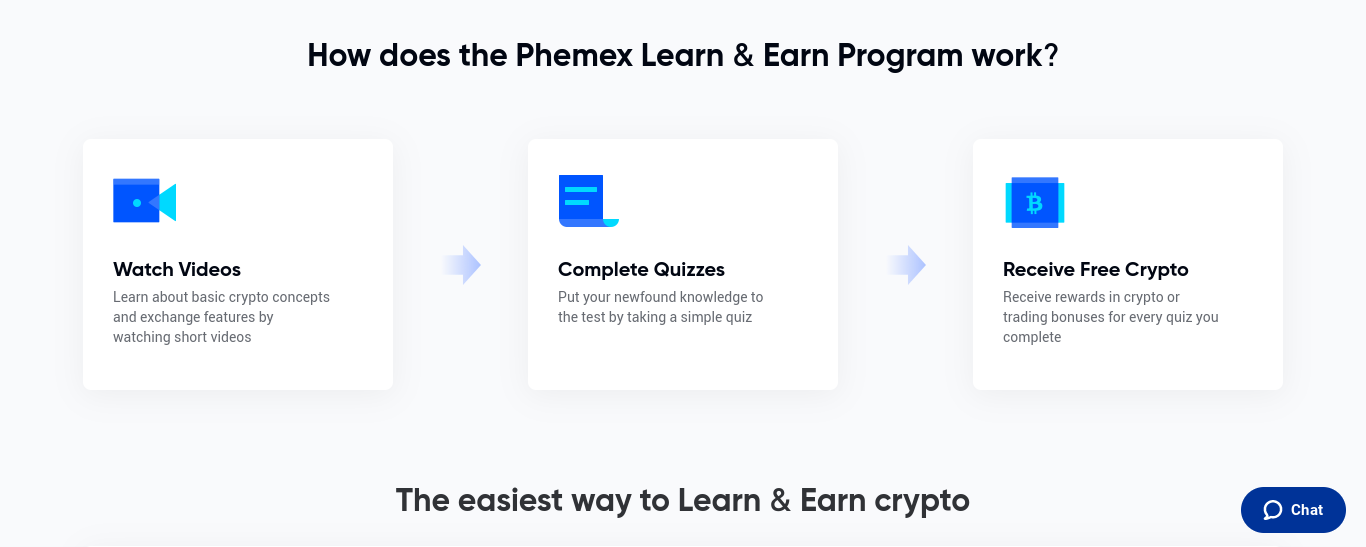 How does the Phemex Learn & Earn Program work?

Watch Videos
Learn about basic crypto concepts and exchange features by watching short videos

Complete Quizzes
Put your newfound knowledge to the test by taking a simple quiz

Receive Free Crypto
Receive rewards in crypto or trading bonuses for every quiz you complete

The easiest way to Learn & Earn crypto

Chat